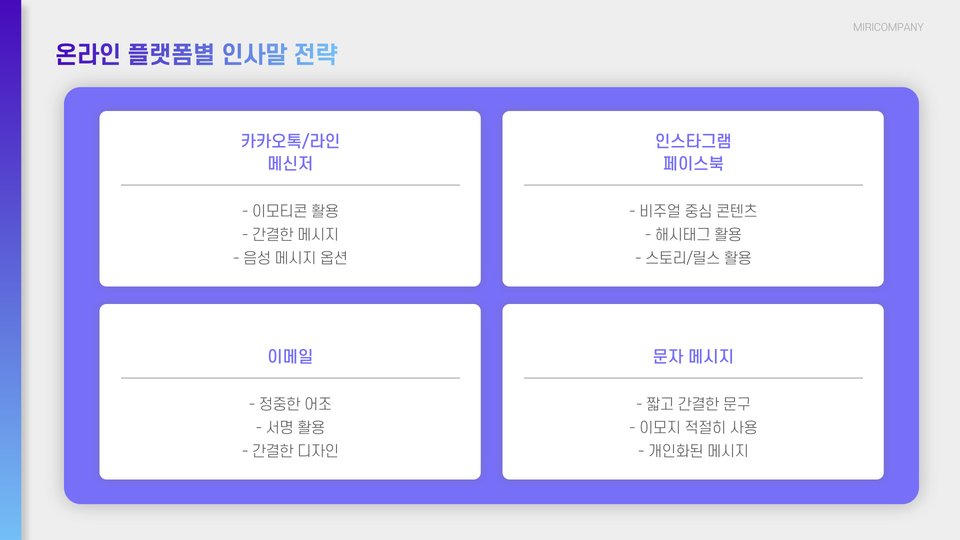 MIRICOMPANY

온라인 플랫폼별 인사말 전략

카카오톡/라인
메신저

- 이모티콘 활용
- 간결한 메시지
- 음성 메시지 옵션

인스타그램
페이스북

- 비주얼 중심 콘텐츠
- 해시태그 활용
- 스토리/릴스 활용

이메일

- 정중한 어조
- 서명 활용
- 간결한 디자인

문자 메시지

- 짧고 간결한 문구
- 이모지 적절히 사용
- 개인화된 메시지